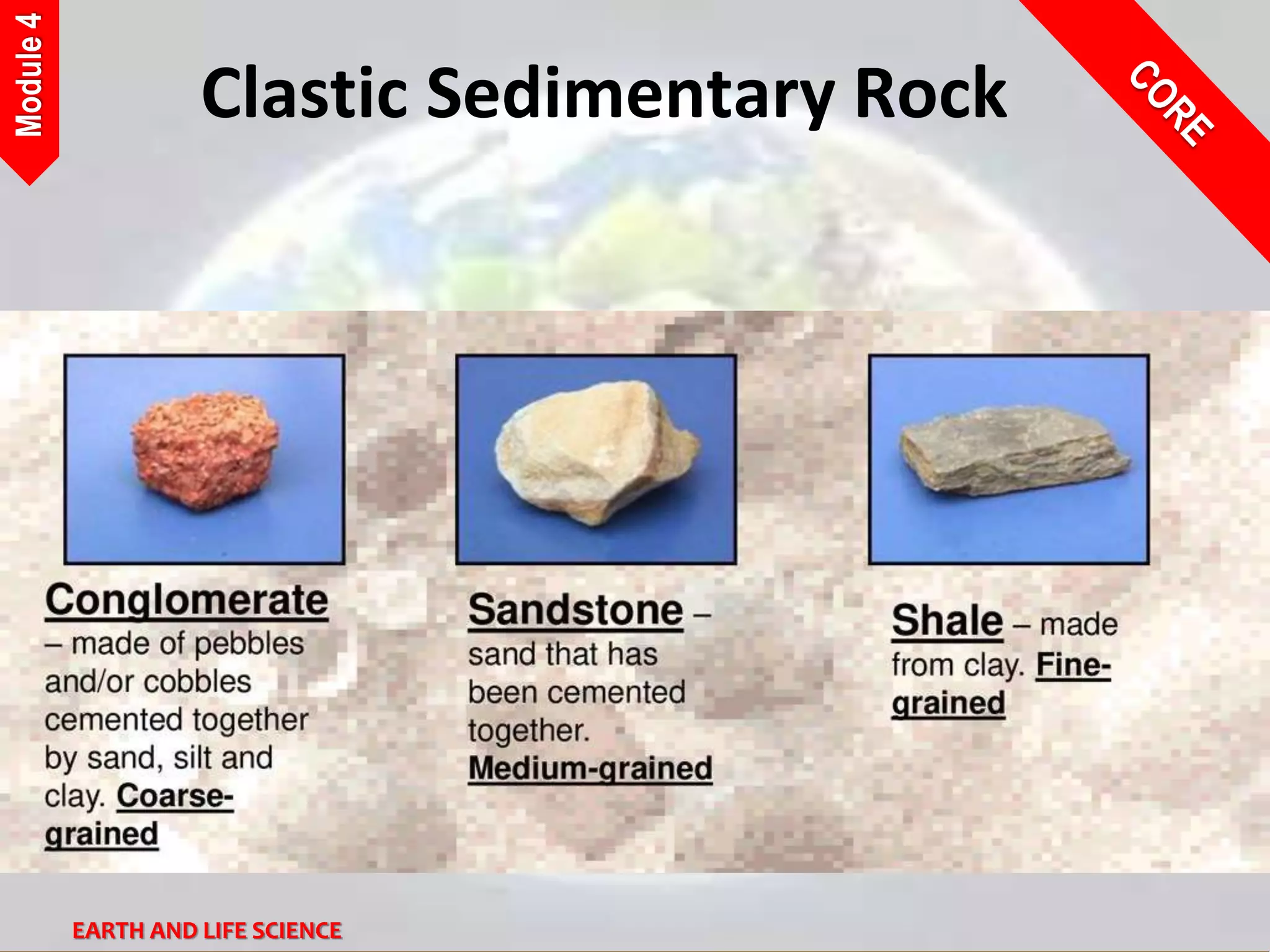 Module 4

Clastic Sedimentary Rock

CORE

Conglomerate – made of pebbles and/or cobbles cemented together by sand, silt and clay. Coarse-grained

Sandstone – sand that has been cemented together. Medium-grained

Shale – made from clay. Fine-grained

EARTH AND LIFE SCIENCE